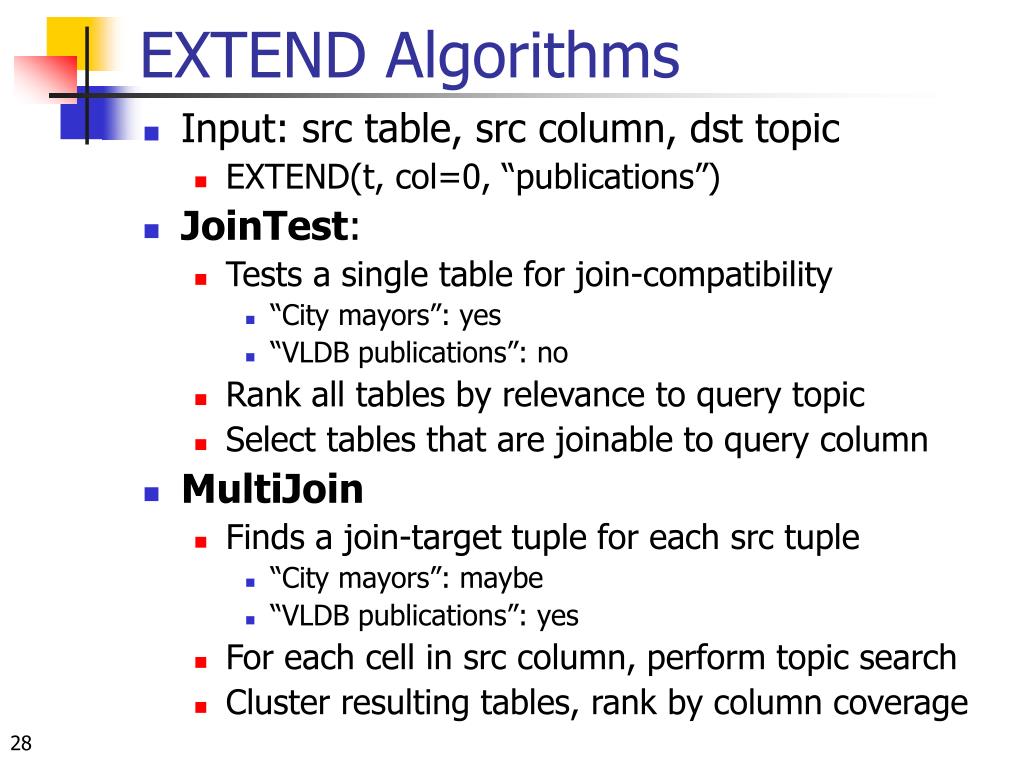 EXTEND Algorithms

Input: src table, src column, dst topic
EXTEND(t, col=0, “publications”)

JoinTest:
Tests a single table for join-compatibility
“City mayors”: yes
“VLDB publications”: no
Rank all tables by relevance to query topic
Select tables that are joinable to query column

MultiJoin
Finds a join-target tuple for each src tuple
“City mayors”: maybe
“VLDB publications”: yes
For each cell in src column, perform topic search
Cluster resulting tables, rank by column coverage

28